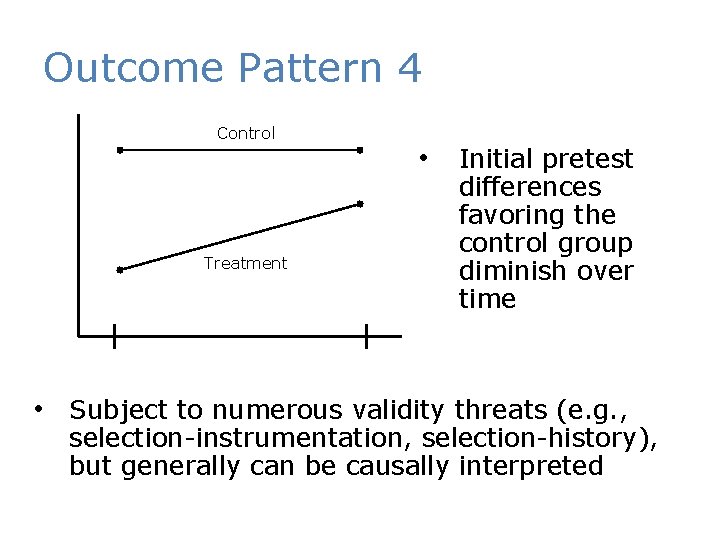 Outcome Pattern 4

Control

Treatment

• Initial pretest differences favoring the control group diminish over time

• Subject to numerous validity threats (e.g., selection-instrumentation, selection-history), but generally can be causally interpreted